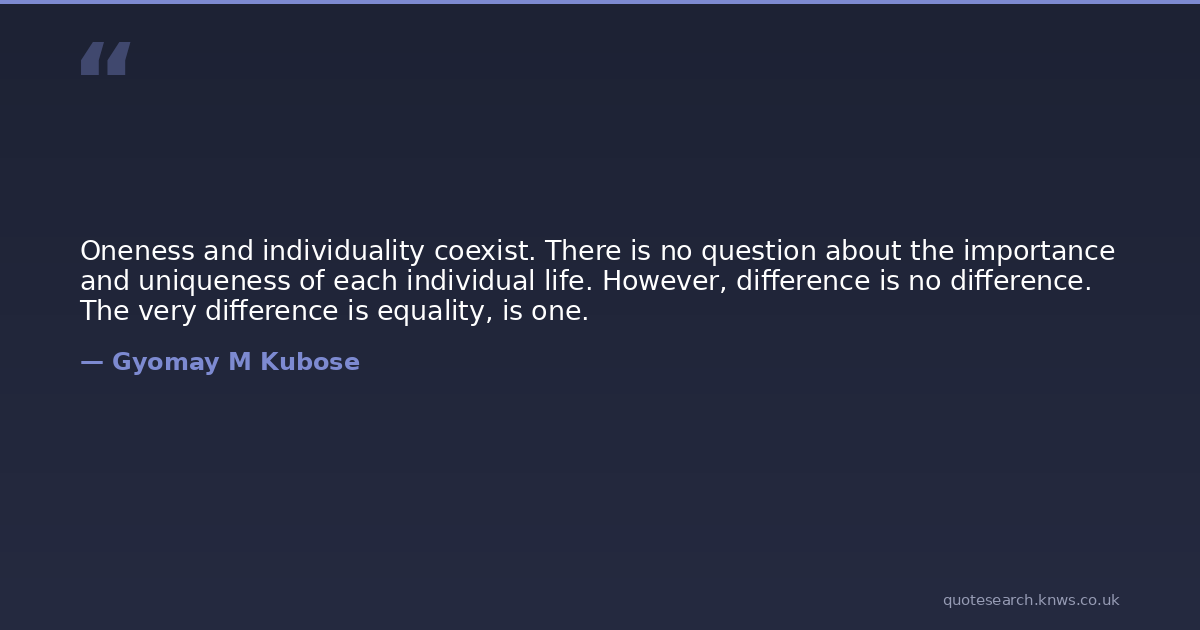 “

Oneness and individuality coexist. There is no question about the importance and uniqueness of each individual life. However, difference is no difference. The very difference is equality, is one.

— Gyomay M Kubose

quotesearch.knws.co.uk